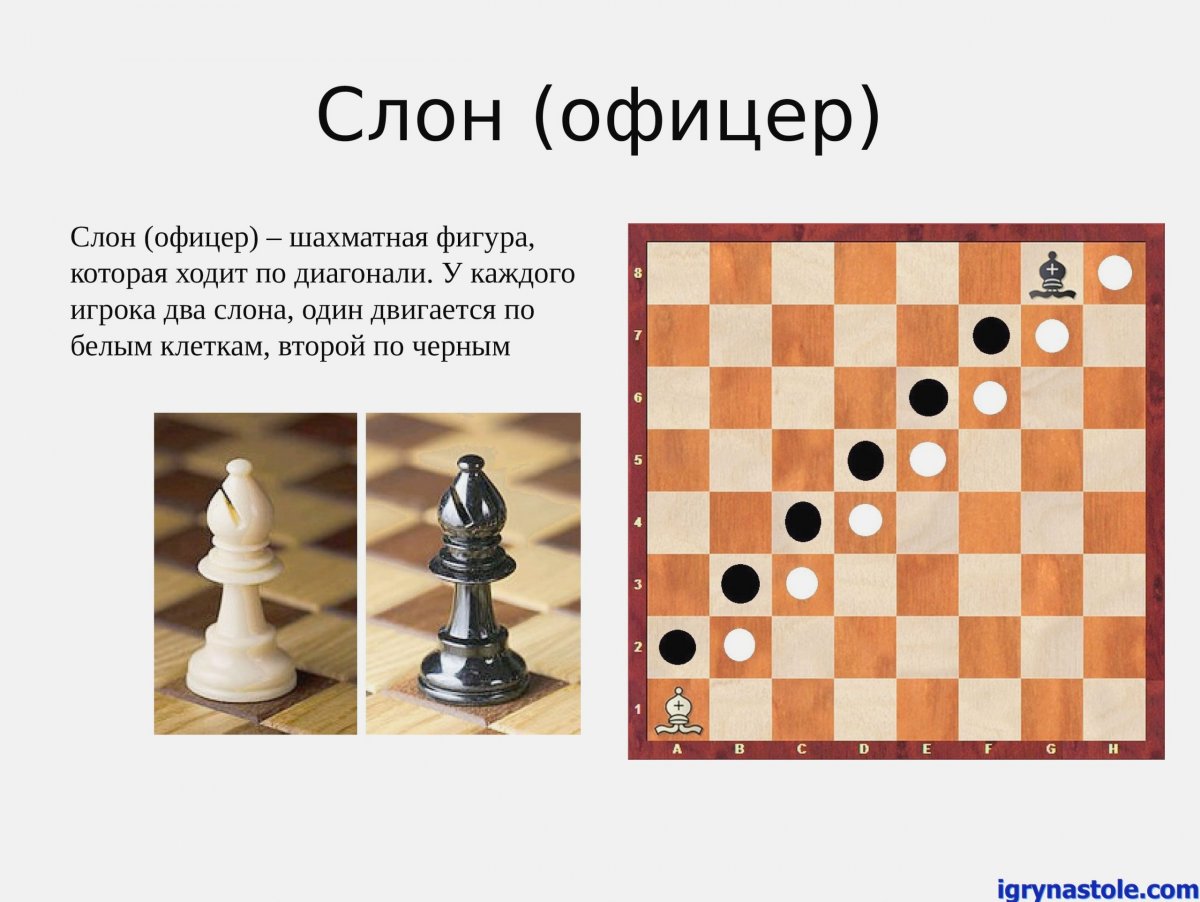 Слон (офицер)

Слон (офицер) – шахматная фигура, которая ходит по диагонали. У каждого игрока два слона, один двигается по белым клеткам, второй по черным

8
7
6
5
4
3
2
1
A B C D E F G H

igrynastole.com